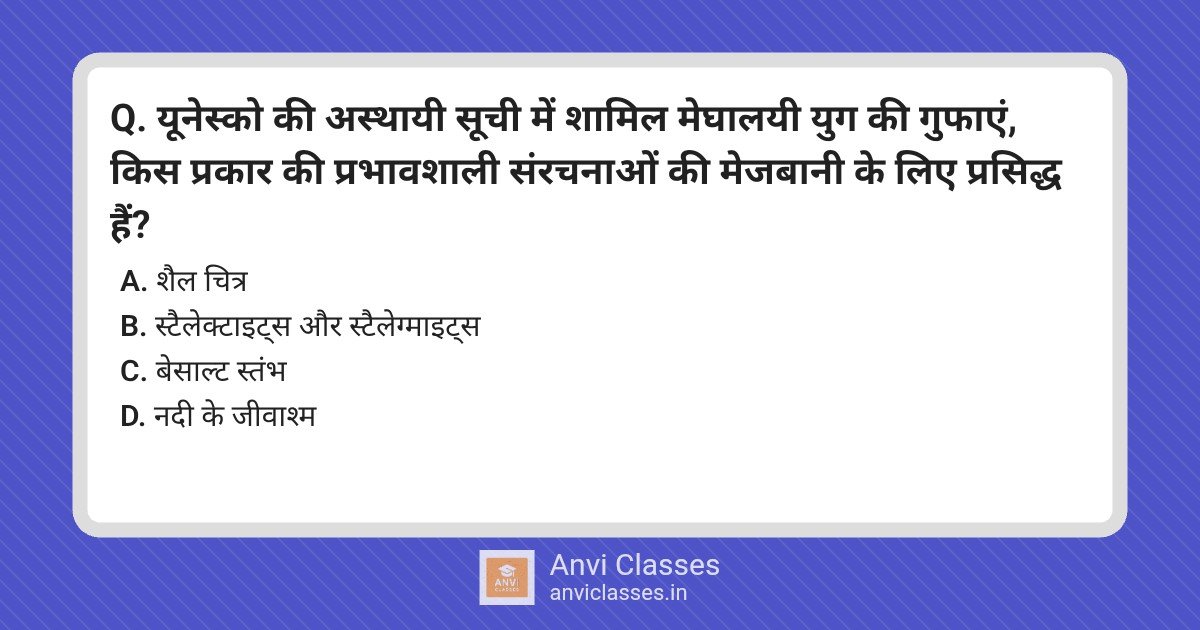 Q. यूनेस्को की अस्थायी सूची में शामिल मेघालयी युग की गुफाएं, किस प्रकार की प्रभावशाली संरचनाओं की मेजबानी के लिए प्रसिद्ध हैं?

A. शैल चित्र
B. स्टैलेक्टाइट्स और स्टैलेग्माइट्स
C. बेसाल्ट स्तंभ
D. नदी के जीवाश्म

ANVI CLASSES
Anvi Classes
anviclasses.in